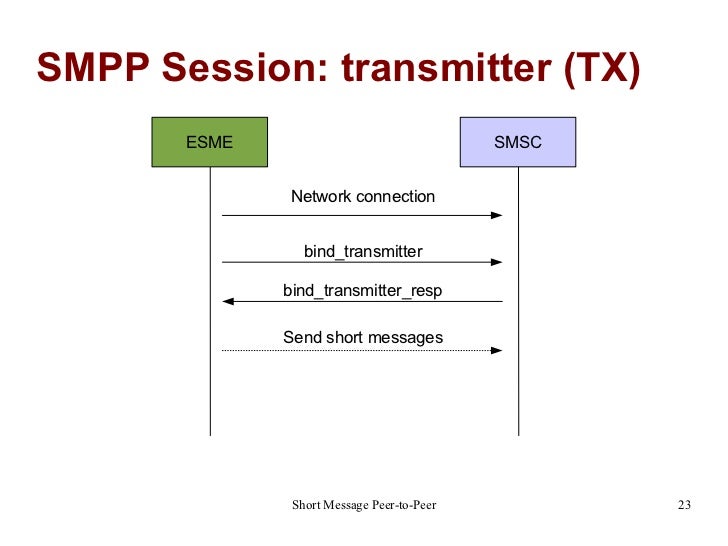 SMPP Session: transmitter (TX)

ESME

SMSC

Network connection

bind_transmitter

bind_transmitter_resp

Send short messages

Short Message Peer-to-Peer

23